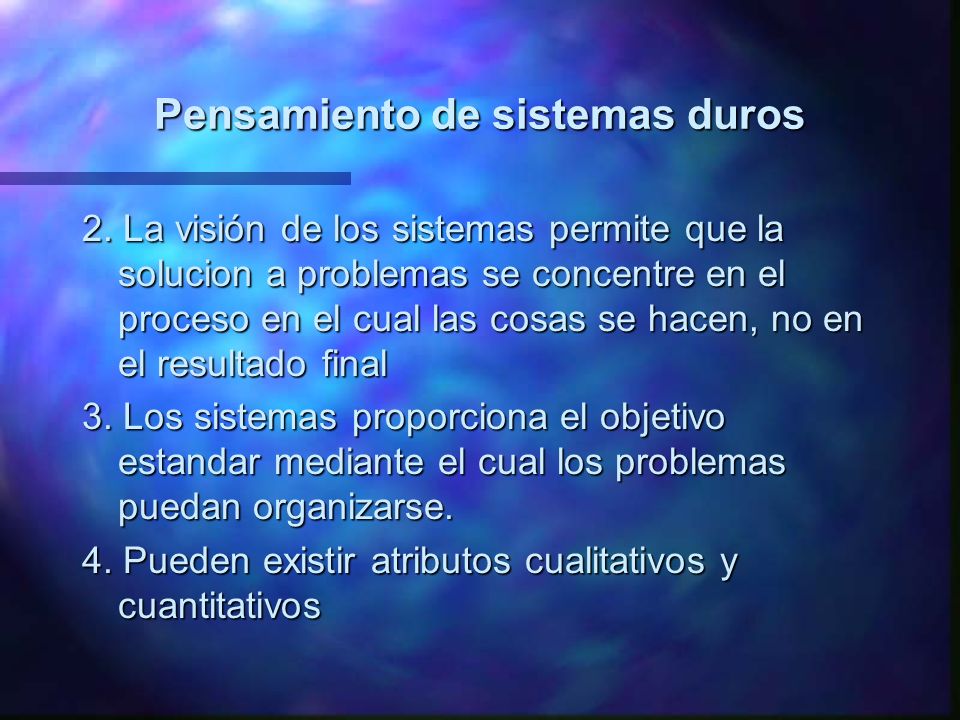 Pensamiento de sistemas duros

2. La visión de los sistemas permite que la solucion a problemas se concentre en el proceso en el cual las cosas se hacen, no en el resultado final

3. Los sistemas proporciona el objetivo estandar mediante el cual los problemas puedan organizarse.

4. Pueden existir atributos cualitativos y cuantitativos